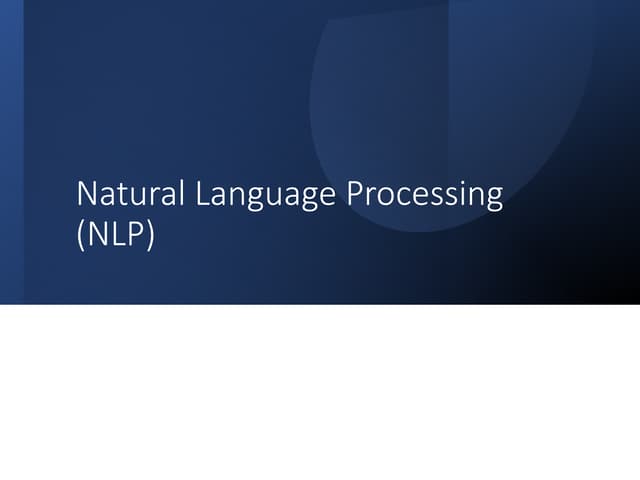 Natural Language Processing (NLP)